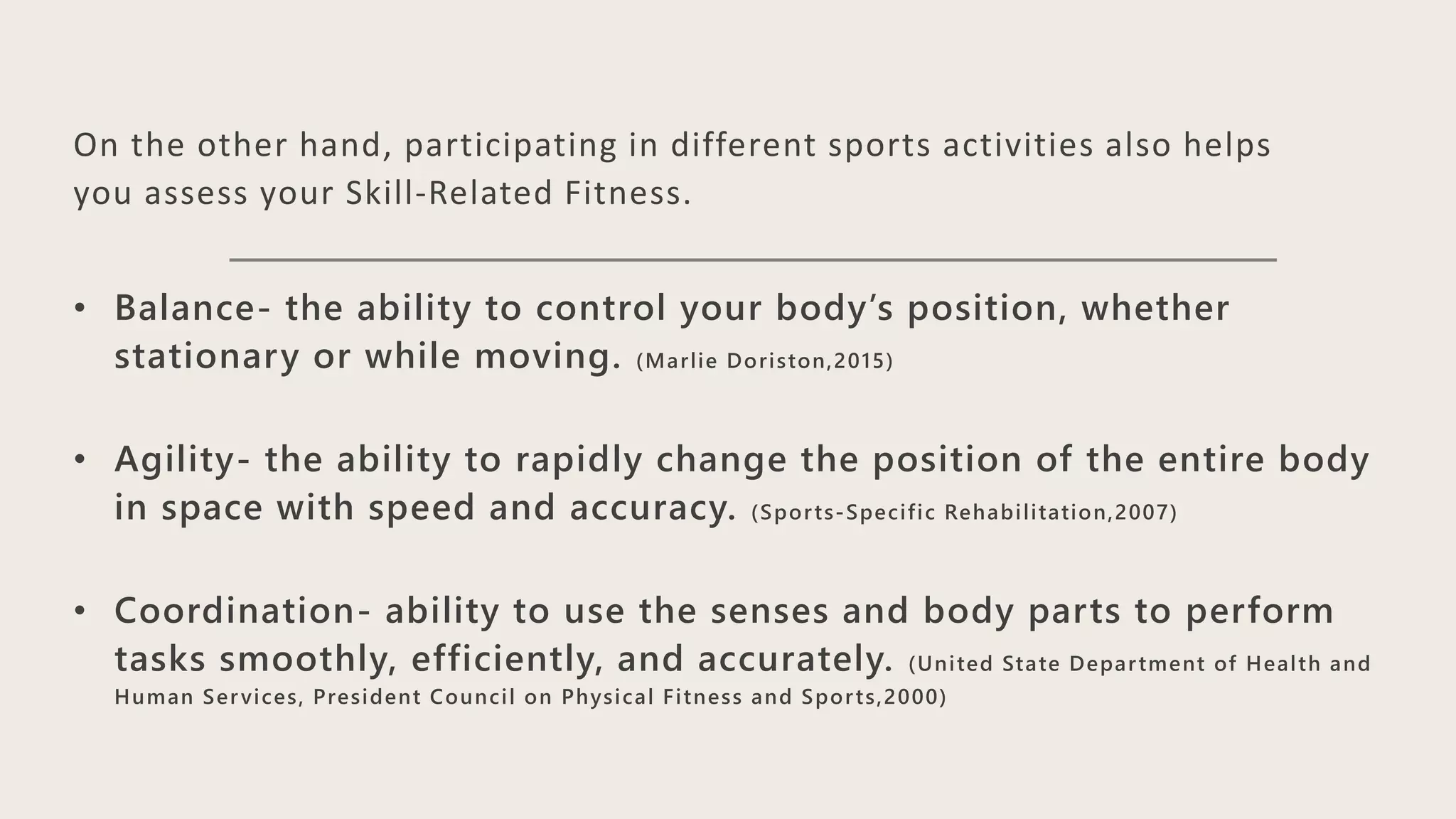 On the other hand, participating in different sports activities also helps you assess your Skill-Related Fitness.

• Balance- the ability to control your body's position, whether stationary or while moving. (Marlie Doriston,2015)

• Agility- the ability to rapidly change the position of the entire body in space with speed and accuracy. (Sports-Specific Rehabilitation,2007)

• Coordination- ability to use the senses and body parts to perform tasks smoothly, efficiently, and accurately. (United State Department of Health and Human Services, President Council on Physical Fitness and Sports,2000)